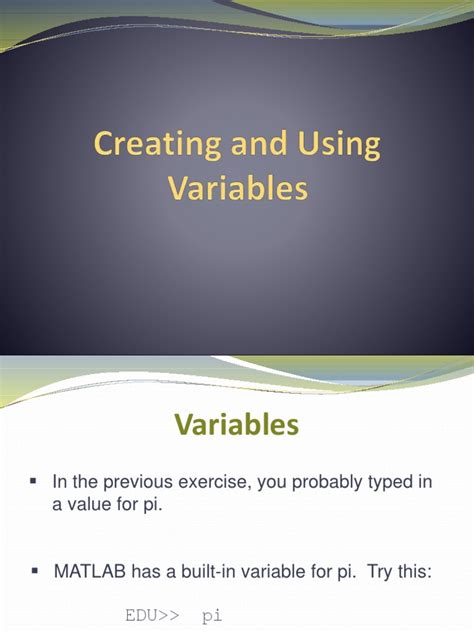 Creating and Using Variables

Variables

▪ In the previous exercise, you probably typed in a value for pi.

▪ MATLAB has a built-in variable for pi. Try this:

EDU>> pi